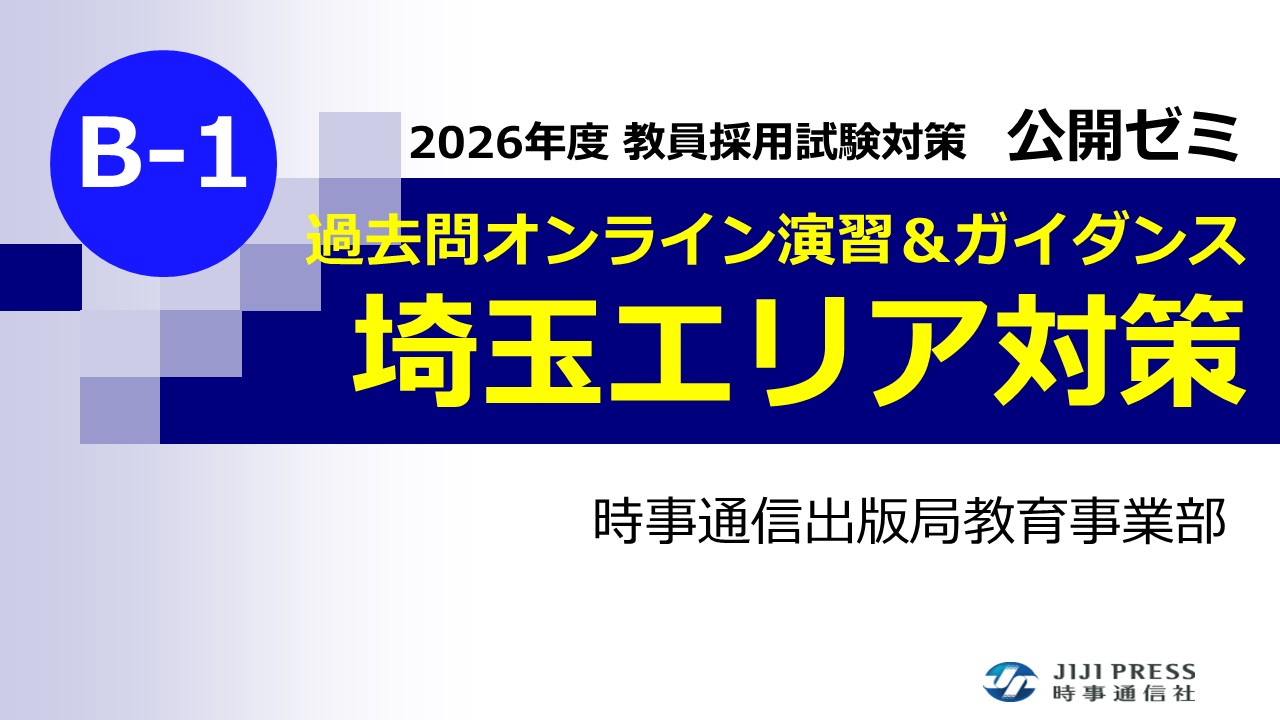 B-1

2026年度 教員採用試験対策　公開ゼミ

過去問オンライン演習＆ガイダンス

埼玉エリア対策

時事通信出版局教育事業部

JIJI PRESS
時事通信社